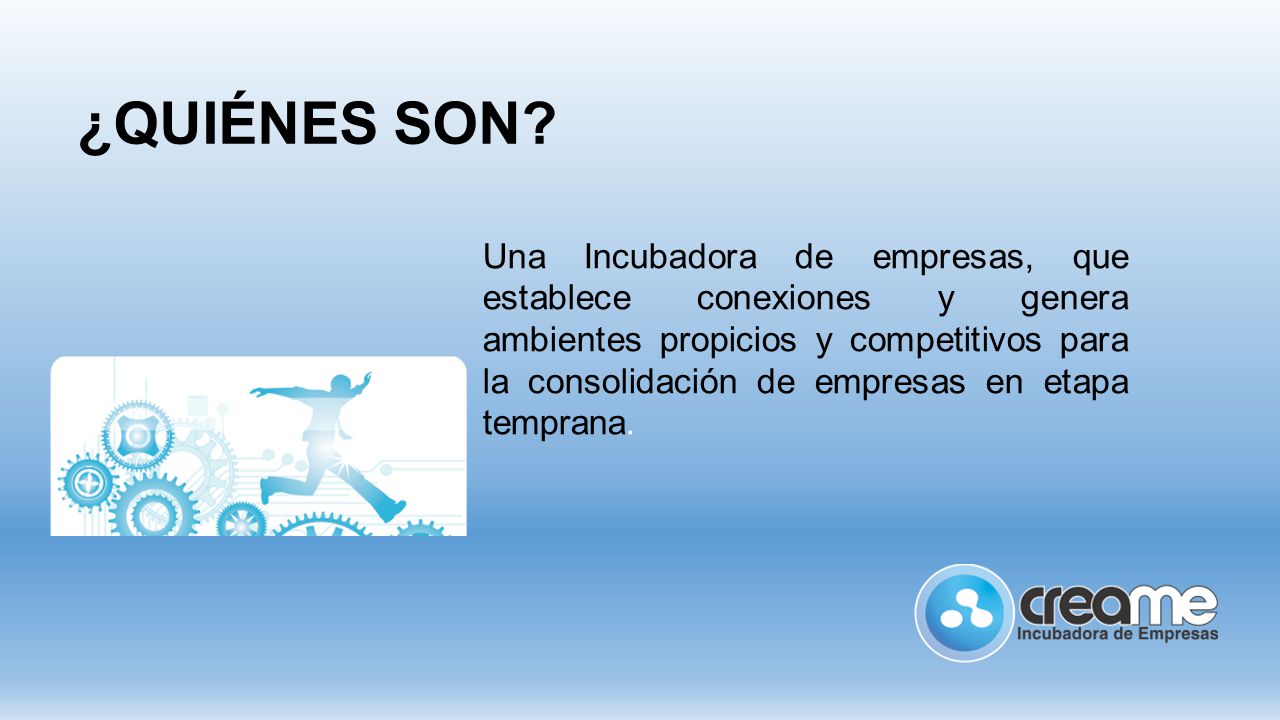 ¿QUIÉNES SON?

Una Incubadora de empresas, que establece conexiones y genera ambientes propicios y competitivos para la consolidación de empresas en etapa temprana.

creame
Incubadora de Empresas